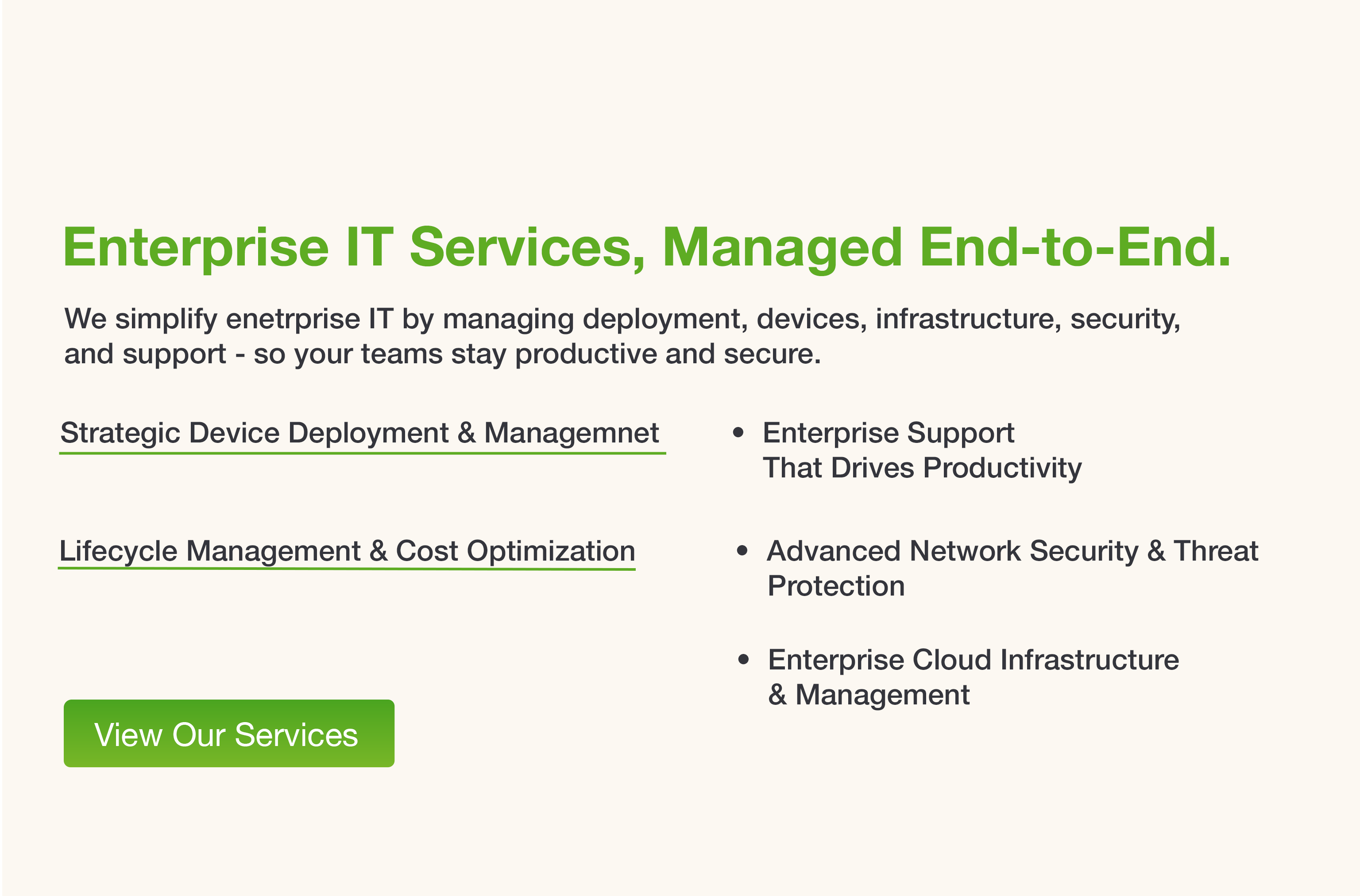 Enterprise IT Services, Managed End-to-End.

We simplify enetrprise IT by managing deployment, devices, infrastructure, security, and support - so your teams stay productive and secure.

Strategic Device Deployment & Managemnet

Lifecycle Management & Cost Optimization

View Our Services

• Enterprise Support That Drives Productivity

• Advanced Network Security & Threat Protection

• Enterprise Cloud Infrastructure & Management